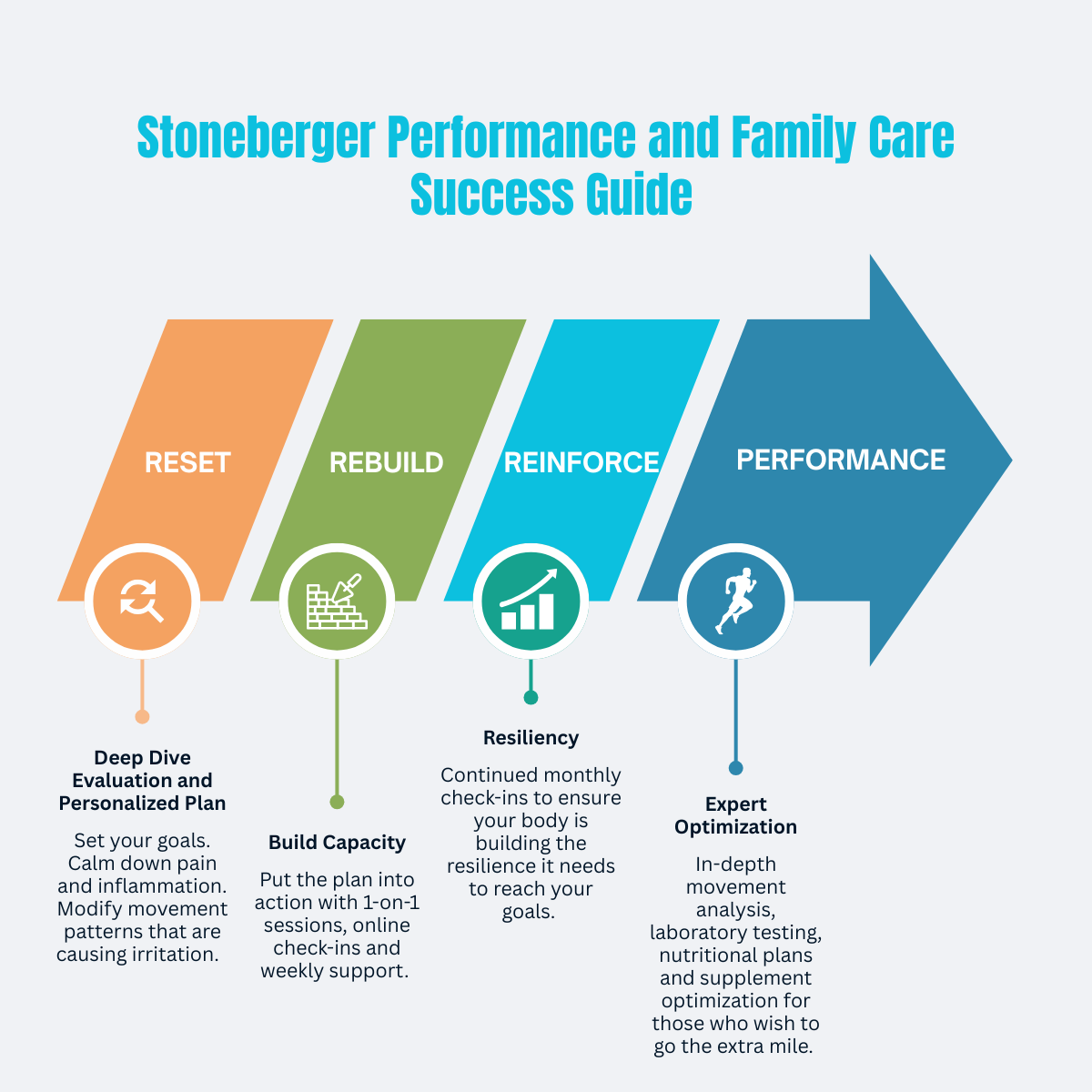 Stoneberger Performance and Family Care Success Guide

RESET

REBUILD

REINFORCE

PERFORMANCE

Deep Dive Evaluation and Personalized Plan

Set your goals. Calm down pain and inflammation. Modify movement patterns that are causing irritation.

Build Capacity

Put the plan into action with 1-on-1 sessions, online check-ins and weekly support.

Resiliency

Continued monthly check-ins to ensure your body is building the resilience it needs to reach your goals.

Expert Optimization

In-depth movement analysis, laboratory testing, nutritional plans and supplement optimization for those who wish to go the extra mile.